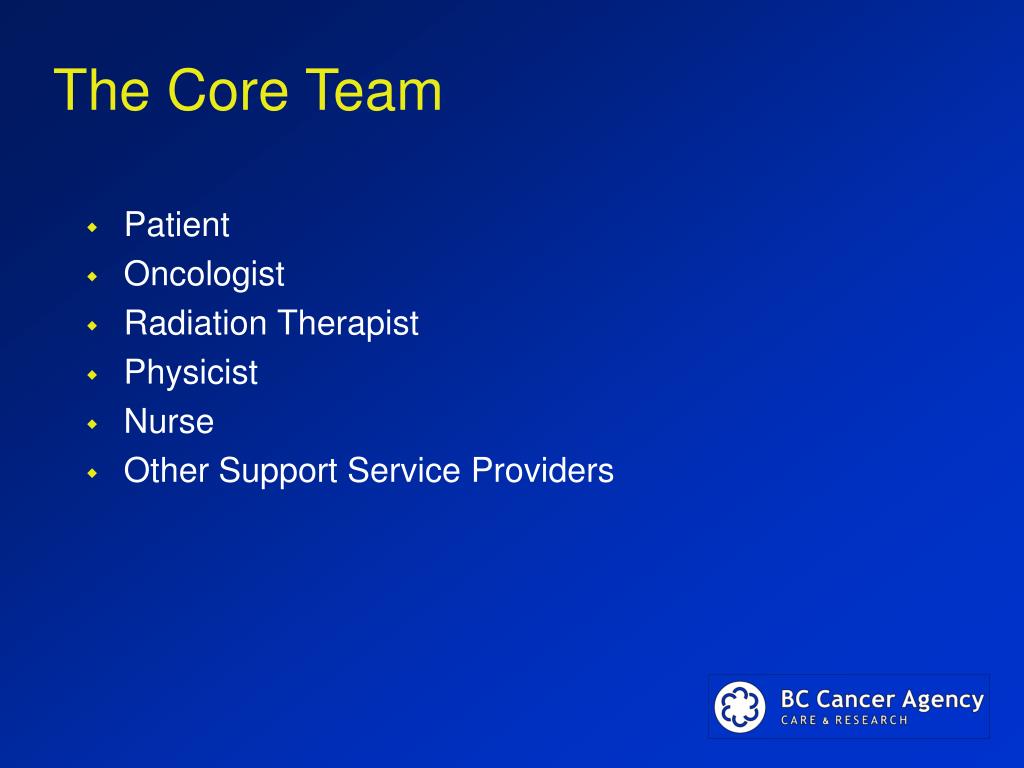 The Core Team

- Patient
- Oncologist
- Radiation Therapist
- Physicist
- Nurse
- Other Support Service Providers

BC Cancer Agency
CARE & RESEARCH